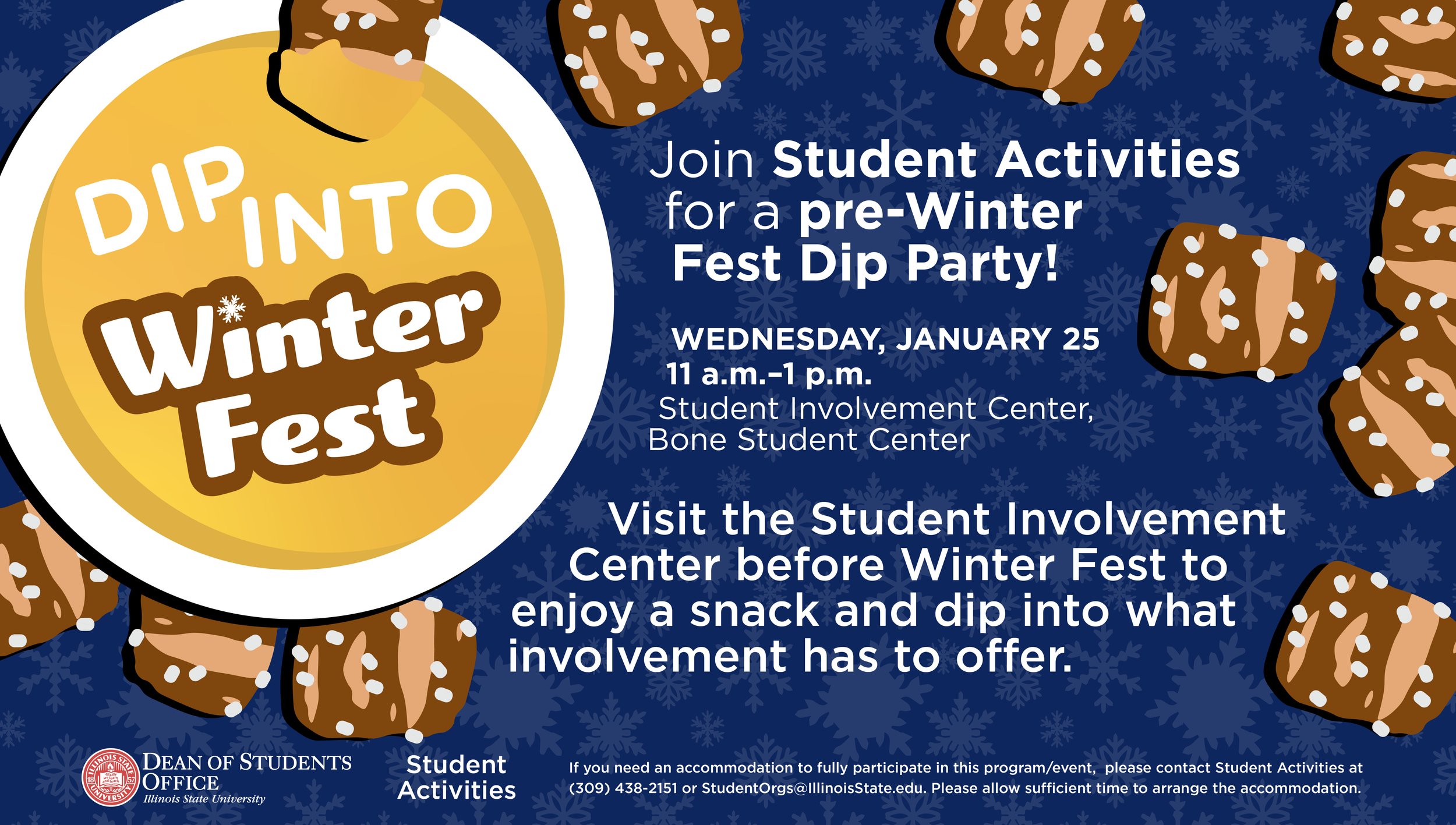 DIP INTO Winter Fest

Join Student Activities for a pre-Winter Fest Dip Party!

WEDNESDAY, JANUARY 25
11 a.m.–1 p.m.
Student Involvement Center, Bone Student Center

Visit the Student Involvement Center before Winter Fest to enjoy a snack and dip into what involvement has to offer.

ILLINOIS STATE UNIVERSITY
DEAN OF STUDENTS OFFICE
Illinois State University

Student Activities

If you need an accommodation to fully participate in this program/event, please contact Student Activities at (309) 438-2151 or StudentOrgs@IllinoisState.edu. Please allow sufficient time to arrange the accommodation.